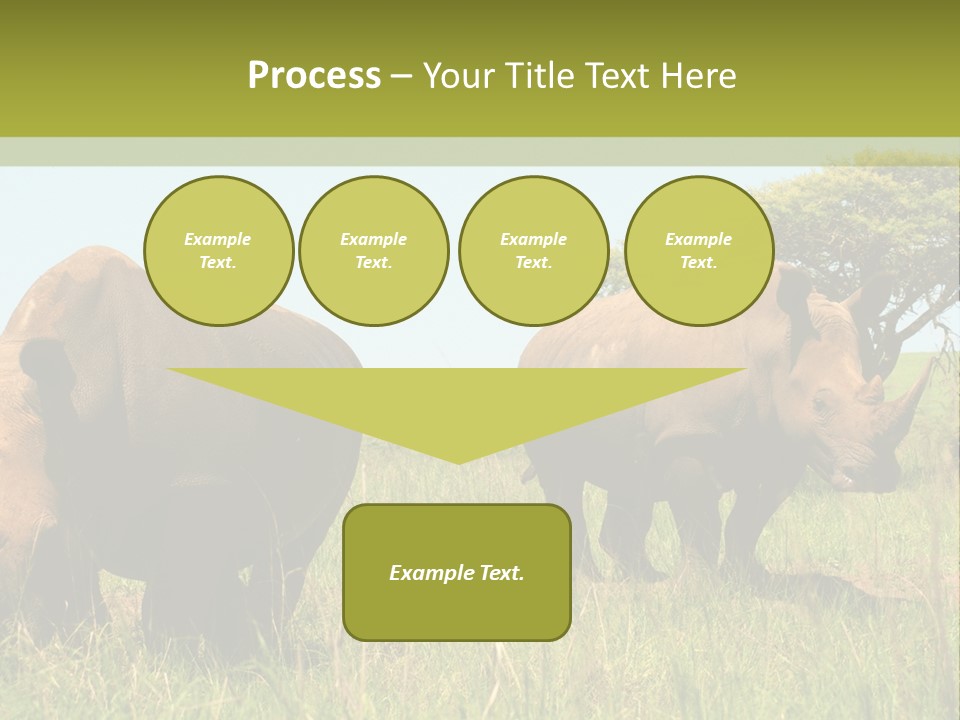 Process – Your Title Text Here

Example Text.

Example Text.

Example Text.

Example Text.

Example Text.